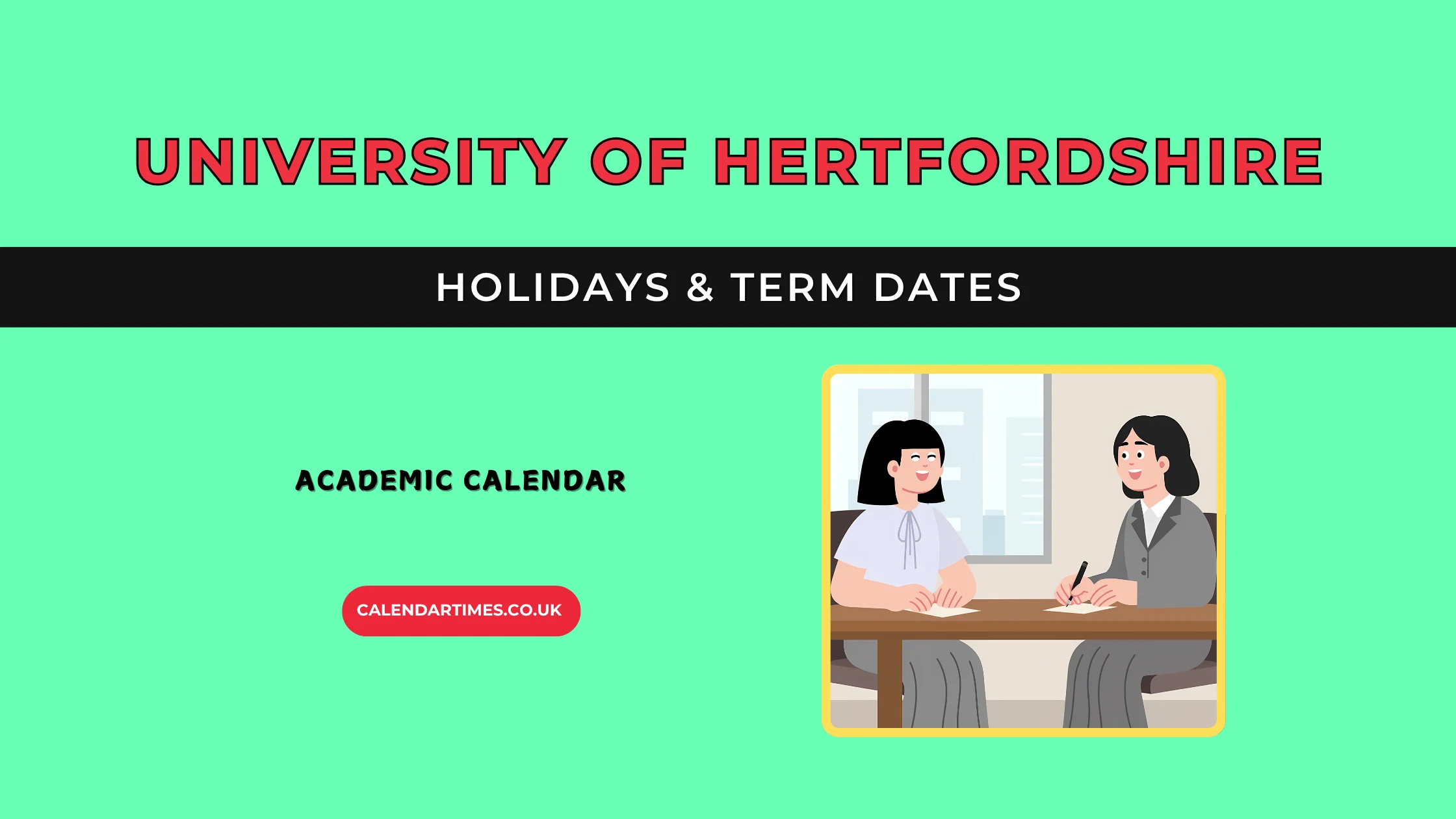 UNIVERSITY OF HERTFORDSHIRE

HOLIDAYS & TERM DATES

ACADEMIC CALENDAR

CALENDARTIMES.CO.UK